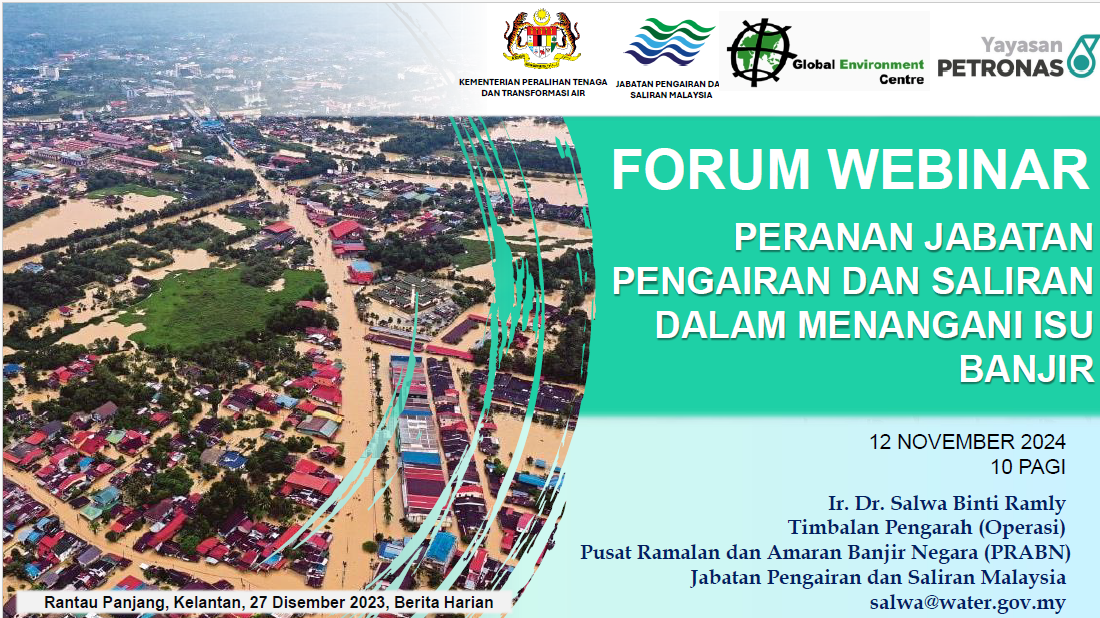 KEMENTERIAN PERALIHAN TENAGA DAN TRANSFORMASI AIR

JABATAN PENGAIRAN DA SALIRAN MALAYSIA

Global Environment Centre

Yayasan PETRONAS

FORUM WEBINAR

PERANAN JABATAN PENGAIRAN DAN SALIRAN DALAM MENANGANI ISU BANJIR

12 NOVEMBER 2024
10 PAGI

Ir. Dr. Salwa Binti Ramly
Timbalan Pengarah (Operasi)
Pusat Ramalan dan Amaran Banjir Negara (PRABN)
Jabatan Pengairan dan Saliran Malaysia
salwa@water.gov.my

Rantau Panjang, Kelantan, 27 Disember 2023, Berita Harian